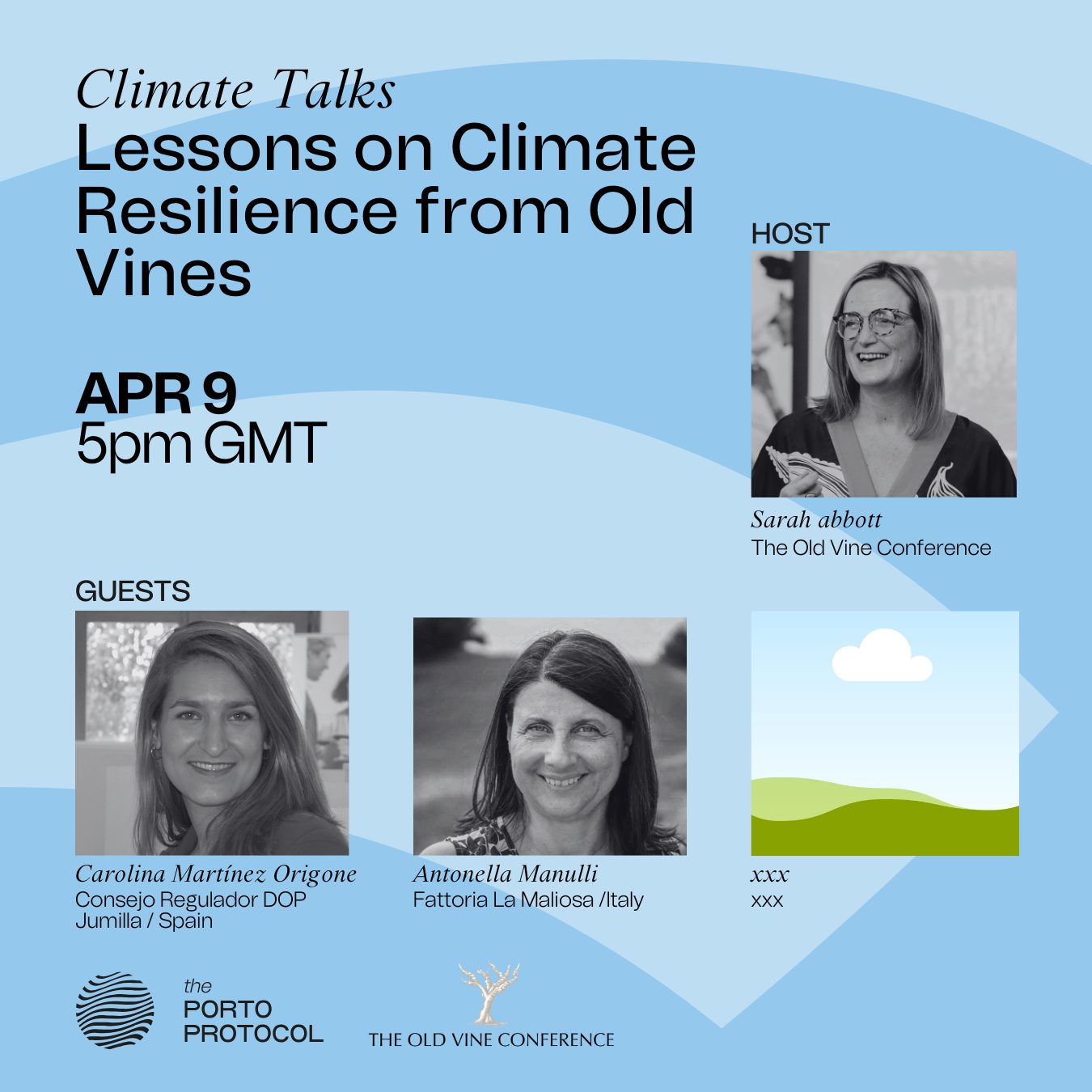 Climate Talks
Lessons on Climate Resilience from Old Vines

APR 9
5pm GMT

HOST

Sarah abbott
The Old Vine Conference

GUESTS

Carolina Martínez Origone
Consejo Regulador DOP Jumilla / Spain

Antonella Manulli
Fattoria La Maliosa /Italy

xxx
xxx

the
PORTO
PROTOCOL

THE OLD VINE CONFERENCE